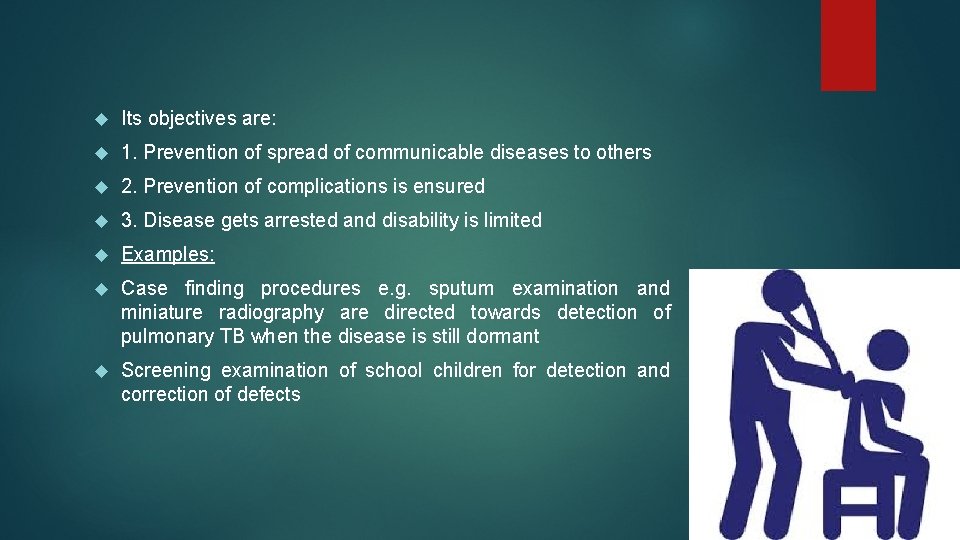 Its objectives are:

1. Prevention of spread of communicable diseases to others

2. Prevention of complications is ensured

3. Disease gets arrested and disability is limited

Examples:

Case finding procedures e.g. sputum examination and miniature radiography are directed towards detection of pulmonary TB when the disease is still dormant

Screening examination of school children for detection and correction of defects